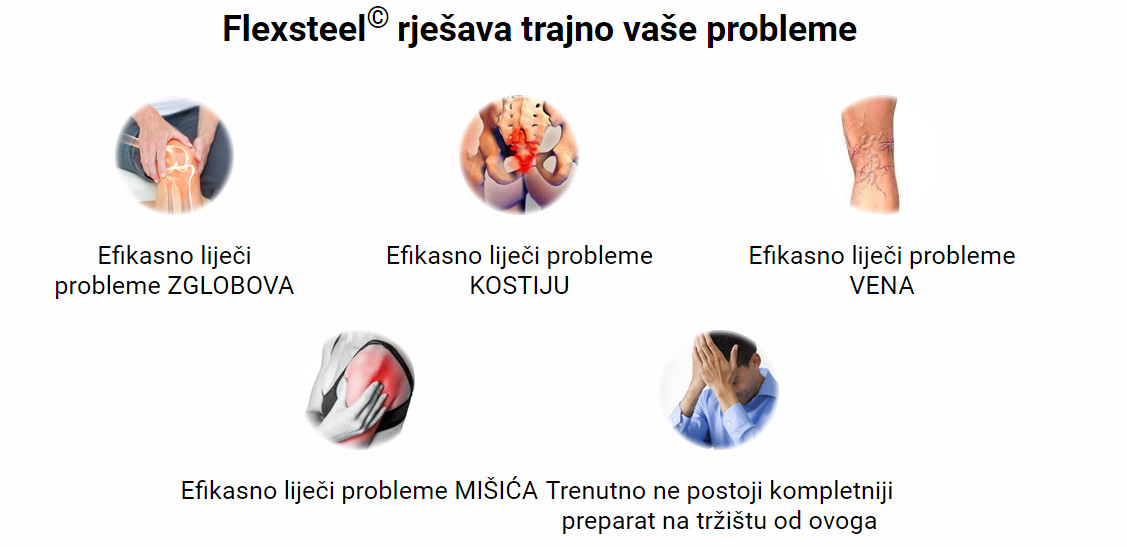 Flexsteel© rješava trajno vaše probleme

Efikasno liječi probleme ZGLOBOVA

Efikasno liječi probleme KOSTIJU

Efikasno liječi probleme VENA

Efikasno liječi probleme MIŠIĆA

Trenutno ne postoji kompletniji preparat na tržištu od ovoga